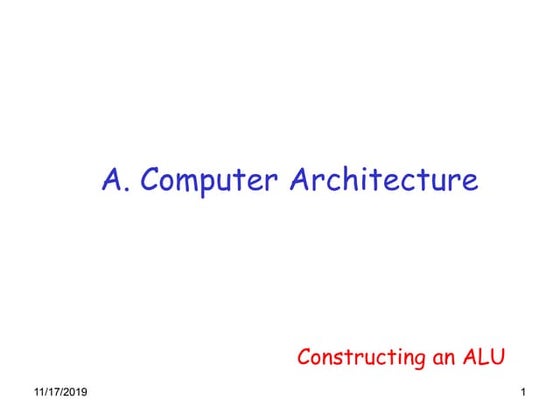 A. Computer Architecture

Constructing an ALU

11/17/2019

1